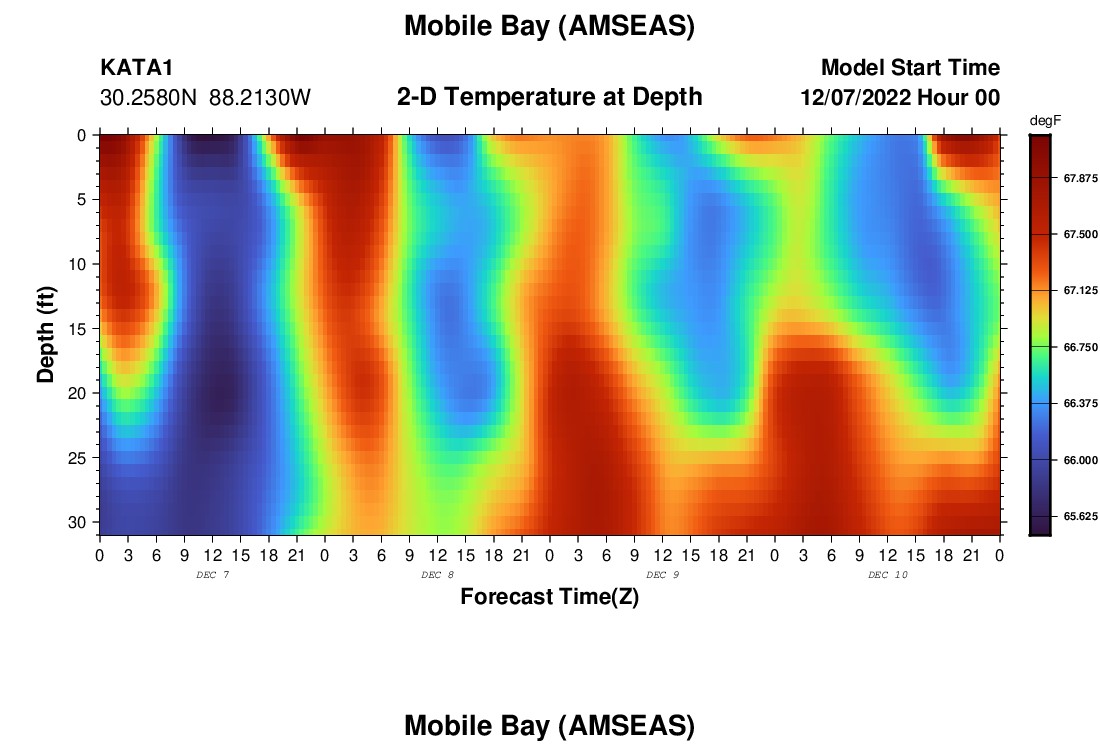 Mobile Bay (AMSEAS)

KATA1
30.2580N 88.2130W

2-D Temperature at Depth

Model Start Time
12/07/2022 Hour 00

degF
67.875
67.500
67.125
66.750
66.375
66.000
65.625

Depth (ft)
0
5
10
15
20
25
30

0 3 6 9 12 15 18 21 0 3 6 9 12 15 18 21 0 3 6 9 12 15 18 21 0 3 6 9 12 15 18 21 0
DEC 7
DEC 8
DEC 9
DEC 10

Forecast Time(Z)

Mobile Bay (AMSEAS)